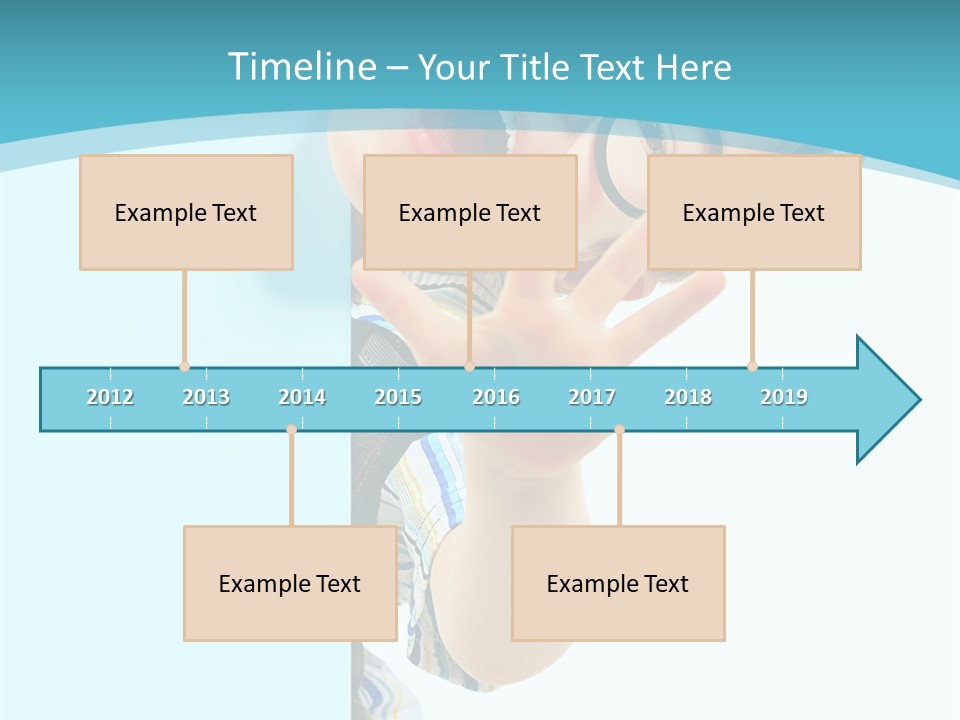 Timeline – Your Title Text Here

Example Text

Example Text

Example Text

2012 2013 2014 2015 2016 2017 2018 2019

Example Text

Example Text